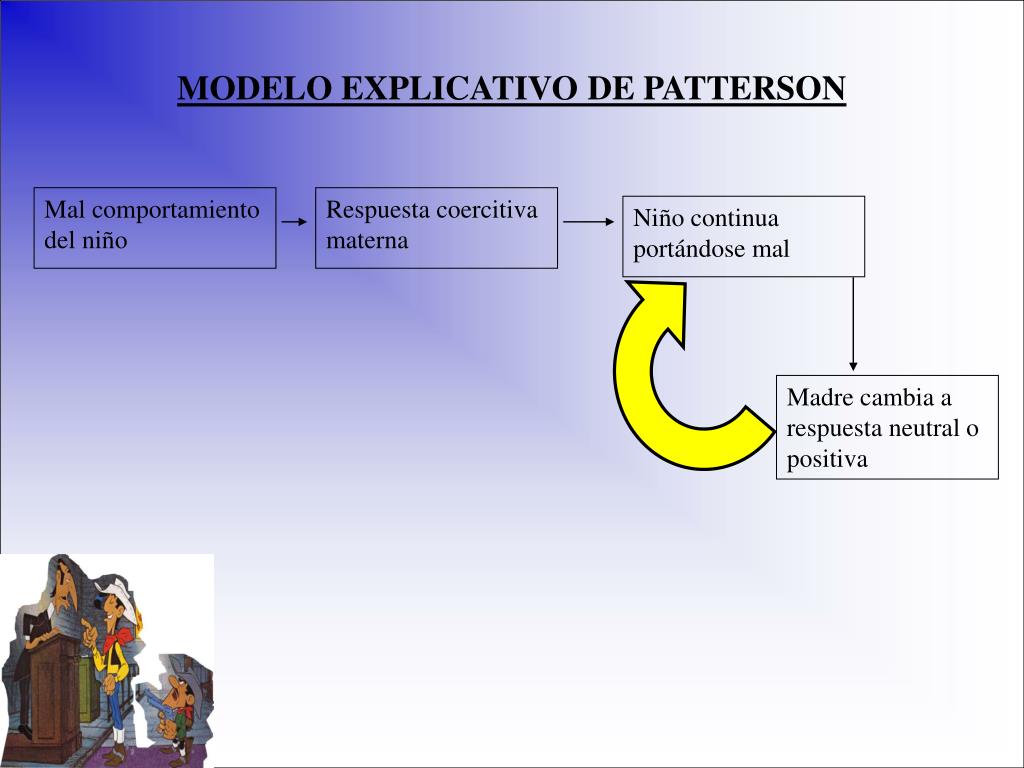 MODELO EXPLICATIVO DE PATTERSON

Mal comportamiento del niño

Respuesta coercitiva materna

Niño continua portándose mal

Madre cambia a respuesta neutral o positiva